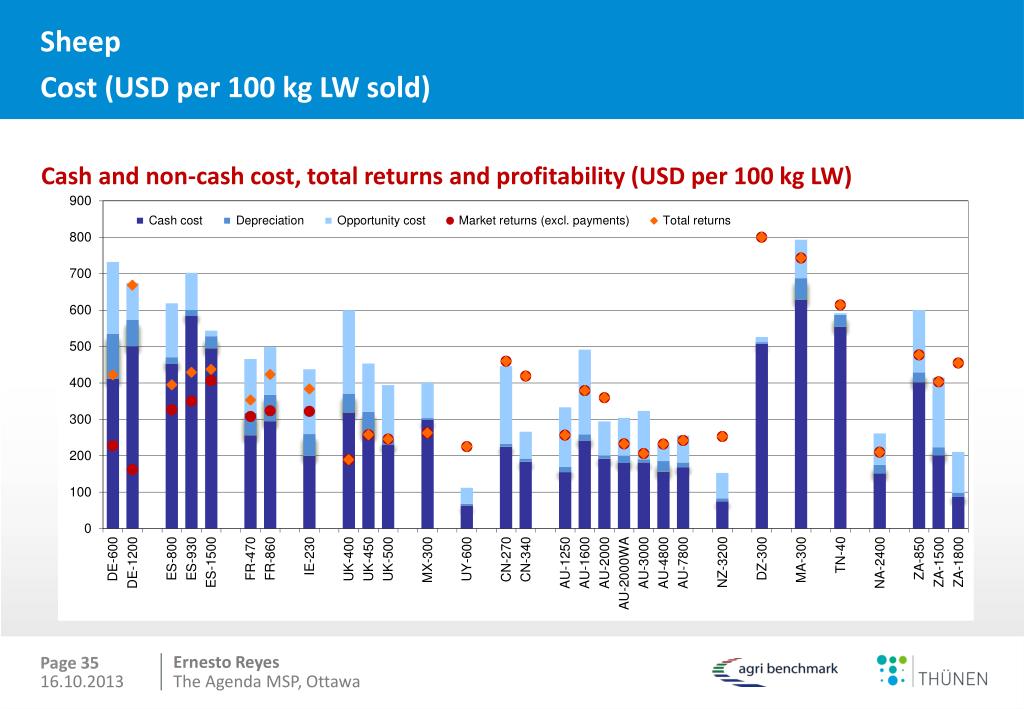 Sheep
Cost (USD per 100 kg LW sold)

Cash and non-cash cost, total returns and profitability (USD per 100 kg LW)

900
800
700
600
500
400
300
200
100
0

Cash cost
Depreciation
Opportunity cost
Market returns (excl. payments)
Total returns

DE-600
DE-1200
ES-800
ES-930
ES-1500
FR-470
FR-860
IE-230
UK-400
UK-450
UK-500
MX-300
UY-600
CN-270
CN-340
AU-1250
AU-1600
AU-2000
AU-2000WA
AU-3000
AU-4800
AU-7800
NZ-3200
DZ-300
MA-300
TN-40
NA-2400
ZA-850
ZA-1500
ZA-1800

Page 35
16.10.2013
Ernesto Reyes
The Agenda MSP, Ottawa
agri benchmark
THÜNEN